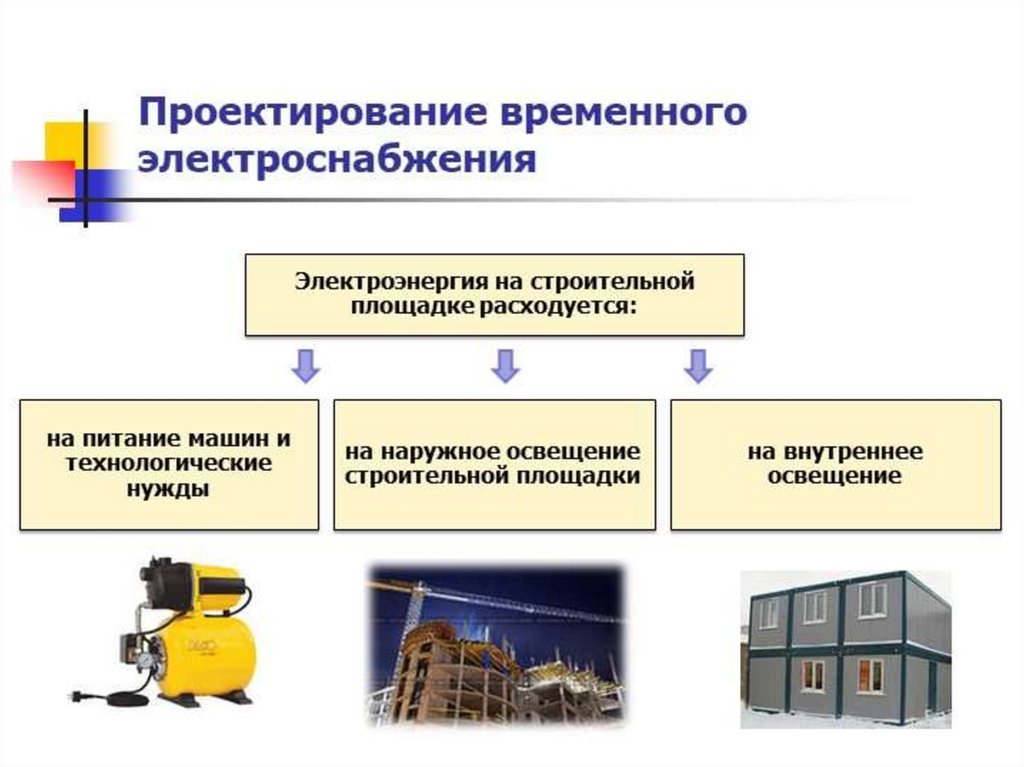 Проектирование временного электроснабжения

Электроэнергия на строительной площадке расходуется:

на питание машин и технологические нужды

на наружное освещение строительной площадки

на внутреннее освещение